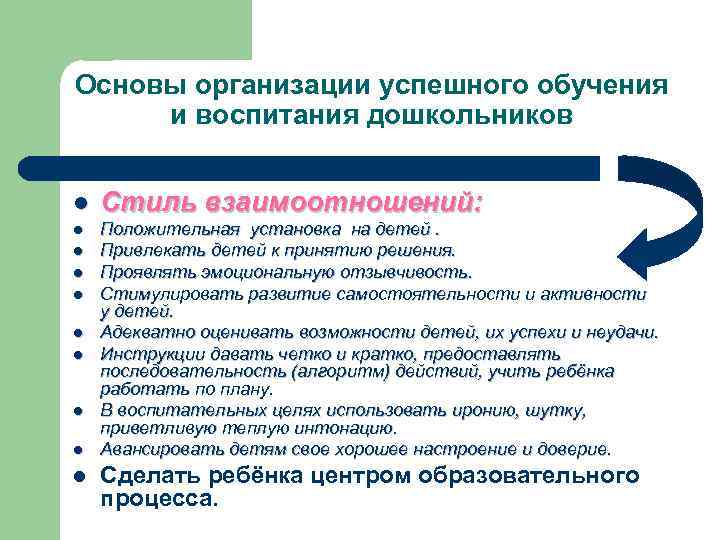 Основы организации успешного обучения и воспитания дошкольников

- Стиль взаимоотношений:
- Положительная установка на детей .
- Привлекать детей к принятию решения.
- Проявлять эмоциональную отзывчивость.
- Стимулировать развитие самостоятельности и активности у детей.
- Адекватно оценивать возможности детей, их успехи и неудачи.
- Инструкции давать четко и кратко, предоставлять последовательность (алгоритм) действий, учить ребёнка работать по плану.
- В воспитательных целях использовать иронию, шутку, приветливую теплую интонацию.
- Авансировать детям свое хорошее настроение и доверие.
- Сделать ребёнка центром образовательного процесса.